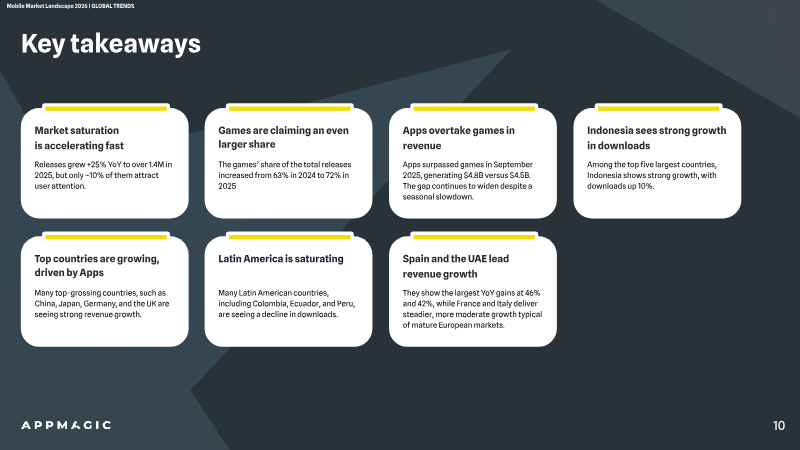 Mobile Market Landscape 2026 | GLOBAL TRENDS

Key takeaways

Market saturation is accelerating fast

Releases grew +25% YoY to over 1.4M in 2025, but only ~10% of them attract user attention.

Games are claiming an even larger share

The games' share of the total releases increased from 63% in 2024 to 72% in 2025

Apps overtake games in revenue

Apps surpassed games in September 2025, generating $4.8B versus $4.5B. The gap continues to widen despite a seasonal slowdown.

Indonesia sees strong growth in downloads

Among the top five largest countries, Indonesia shows strong growth, with downloads up 10%.

Top countries are growing, driven by Apps

Many top-grossing countries, such as China, Japan, Germany, and the UK are seeing strong revenue growth.

Latin America is saturating

Many Latin American countries, including Colombia, Ecuador, and Peru, are seeing a decline in downloads.

Spain and the UAE lead revenue growth

They show the largest YoY gains at 46% and 42%, while France and Italy deliver steadier, more moderate growth typical of mature European markets.

APPMAGIC

10